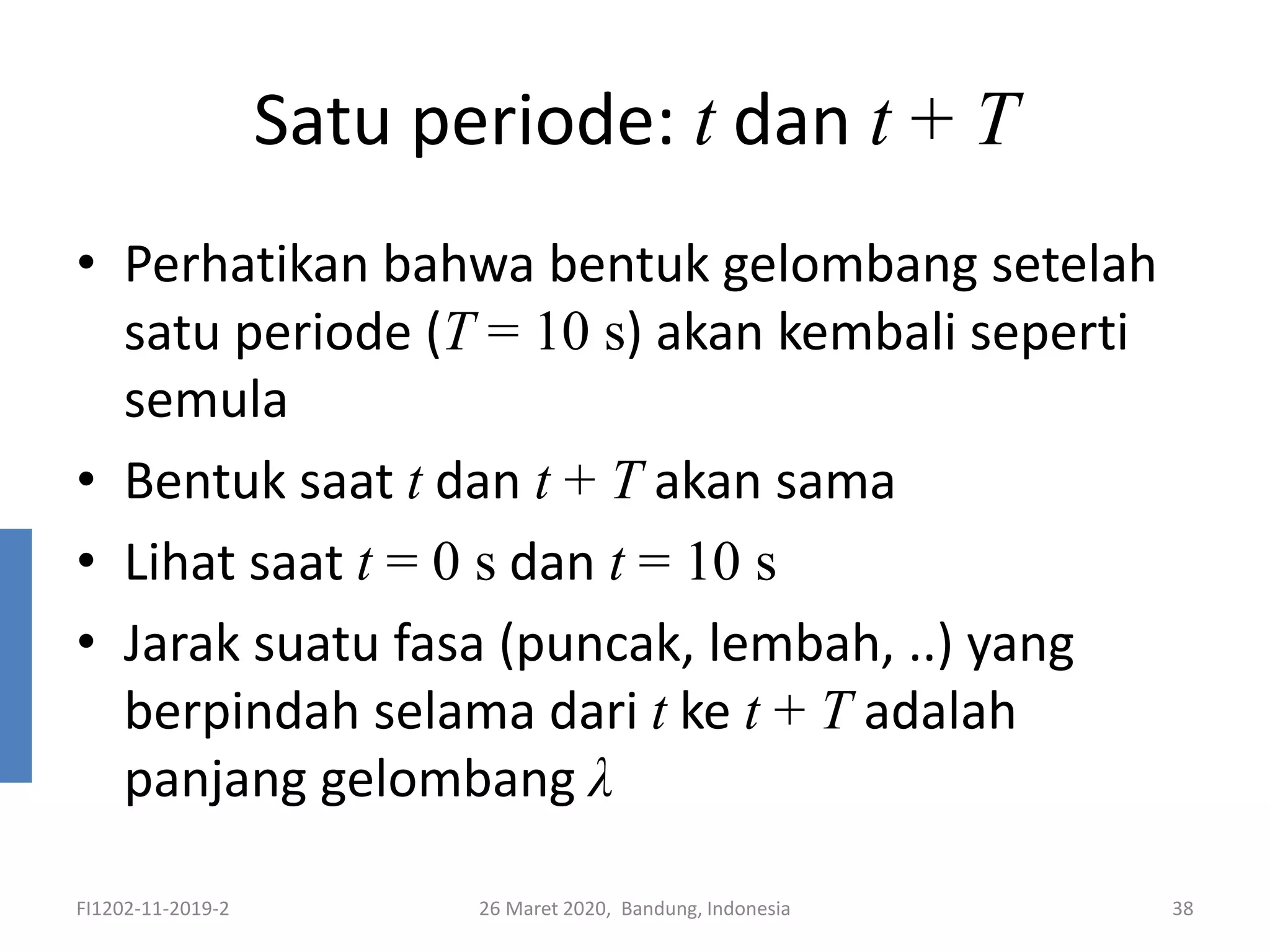 Satu periode: $t$ dan $t + T$

• Perhatikan bahwa bentuk gelombang setelah satu periode ($T = 10$ s) akan kembali seperti semula

• Bentuk saat $t$ dan $t + T$ akan sama

• Lihat saat $t = 0$ s dan $t = 10$ s

• Jarak suatu fasa (puncak, lembah, ..) yang berpindah selama dari $t$ ke $t + T$ adalah panjang gelombang $\lambda$

FI1202-11-2019-2

26 Maret 2020, Bandung, Indonesia

38